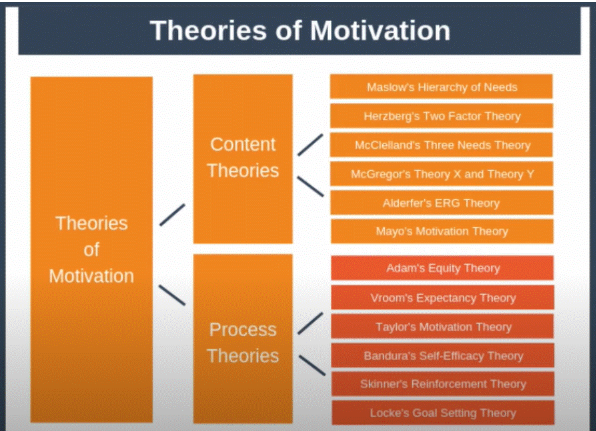 Theories of Motivation

Theories of Motivation

Content Theories

Maslow's Hierarchy of Needs
Herzberg's Two Factor Theory
McClelland's Three Needs Theory
McGregor's Theory X and Theory Y
Alderfer's ERG Theory
Mayo's Motivation Theory

Process Theories

Adam's Equity Theory
Vroom's Expectancy Theory
Taylor's Motivation Theory
Bandura's Self-Efficacy Theory
Skinner's Reinforcement Theory
Locke's Goal Setting Theory